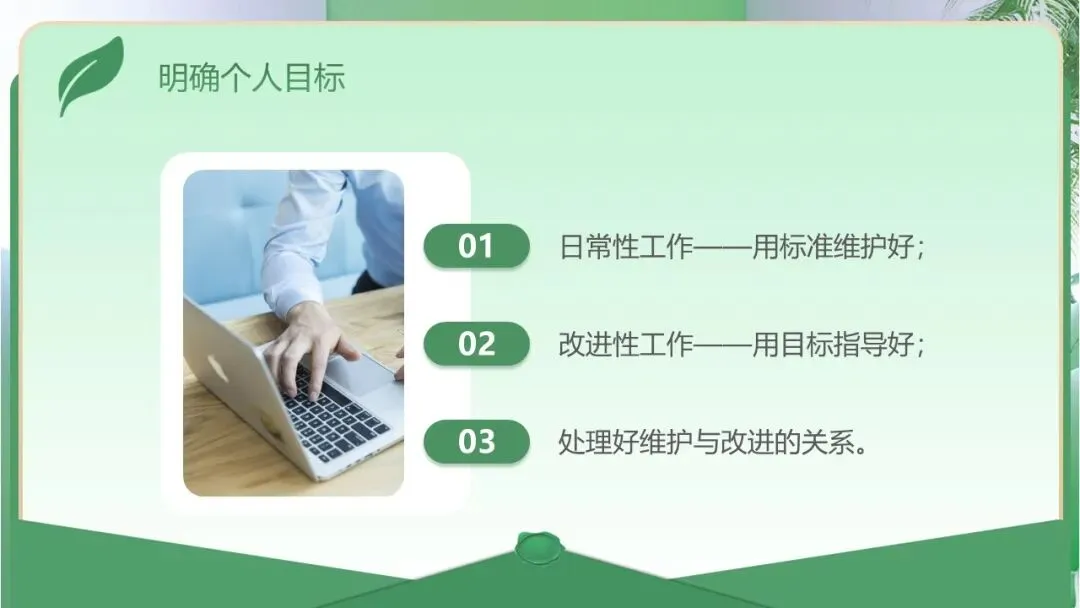 明确个人目标

01 日常性工作——用标准维护好；

02 改进性工作——用目标指导好；

03 处理好维护与改进的关系。